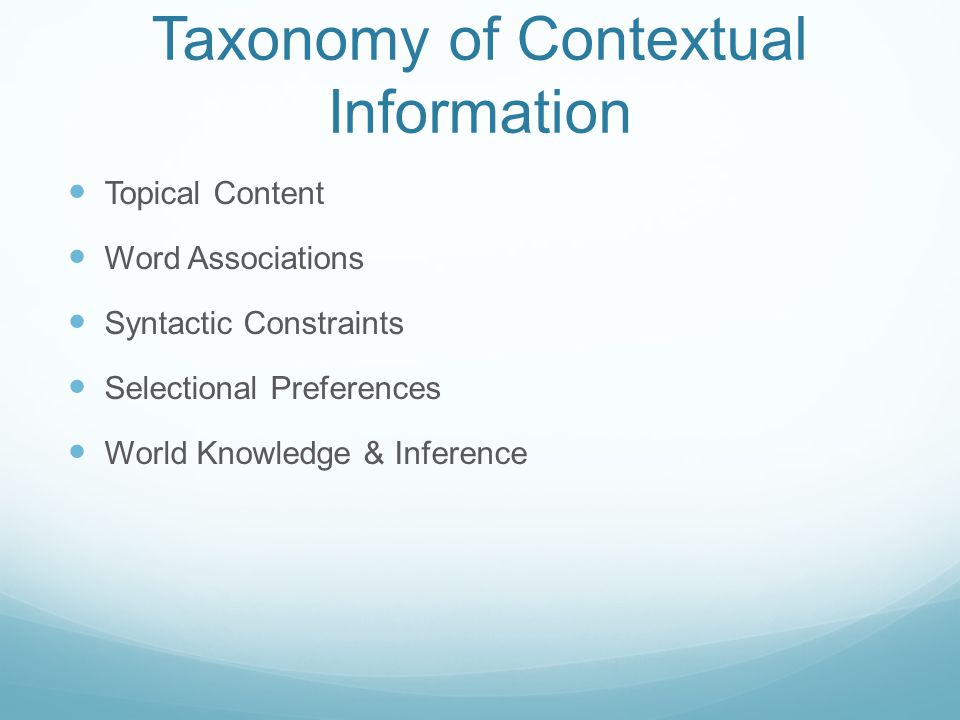 Taxonomy of Contextual Information

- Topical Content
- Word Associations
- Syntactic Constraints
- Selectional Preferences
- World Knowledge & Inference